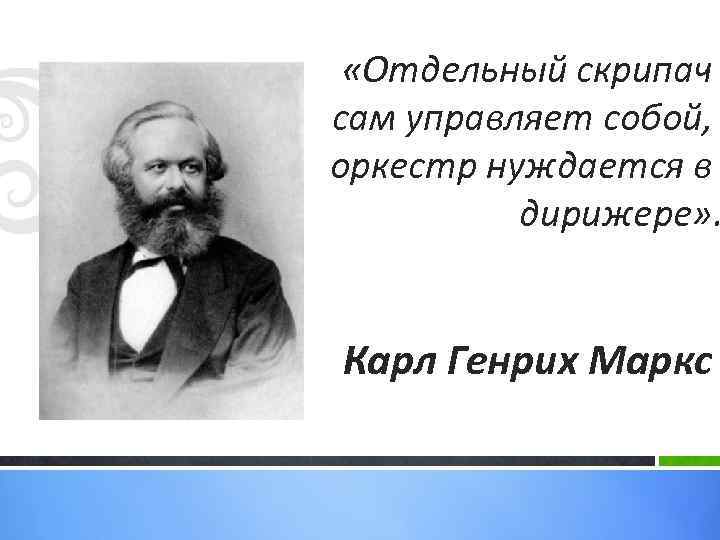 «Отдельный скрипач сам управляет собой, оркестр нуждается в дирижере».

Карл Генрих Маркс